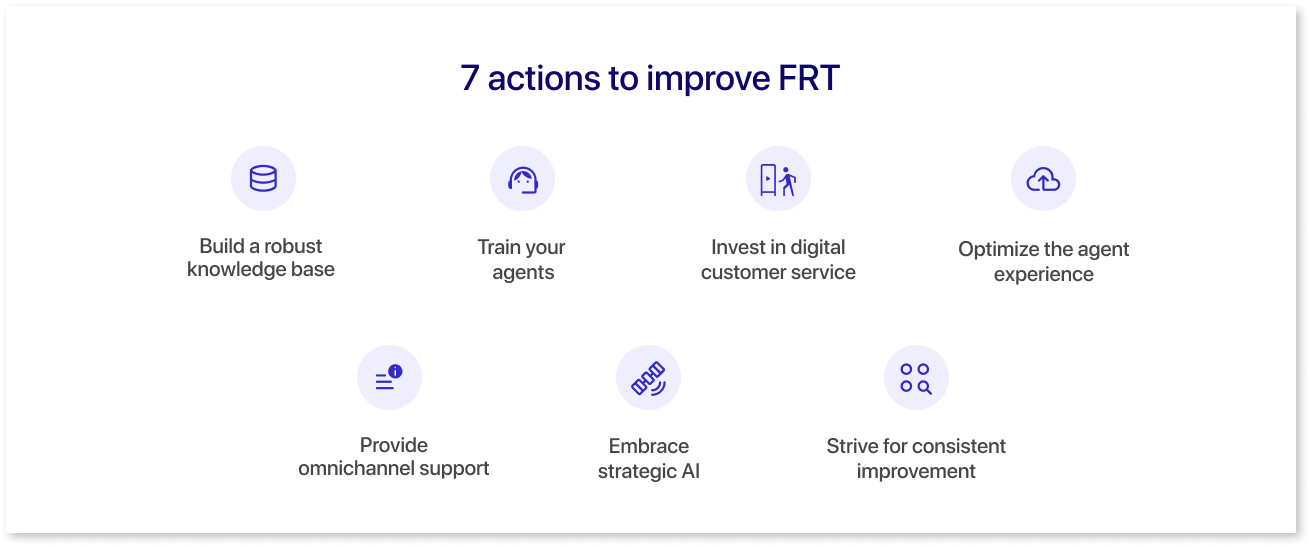 7 actions to improve FRT

Build a robust knowledge base

Train your agents

Invest in digital customer service

Optimize the agent experience

Provide omnichannel support

Embrace strategic AI

Strive for consistent improvement